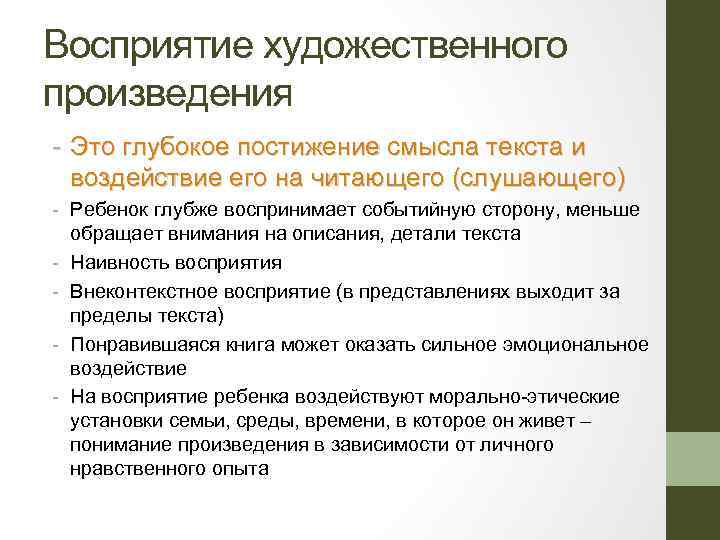 Восприятие художественного произведения

- Это глубокое постижение смысла текста и воздействие его на читающего (слушающего)
- Ребенок глубже воспринимает событийную сторону, меньше обращает внимания на описания, детали текста
- Наивность восприятия
- Внеконтекстное восприятие (в представлениях выходит за пределы текста)
- Понравившаяся книга может оказать сильное эмоциональное воздействие
- На восприятие ребенка воздействуют морально-этические установки семьи, среды, времени, в которое он живет – понимание произведения в зависимости от личного нравственного опыта